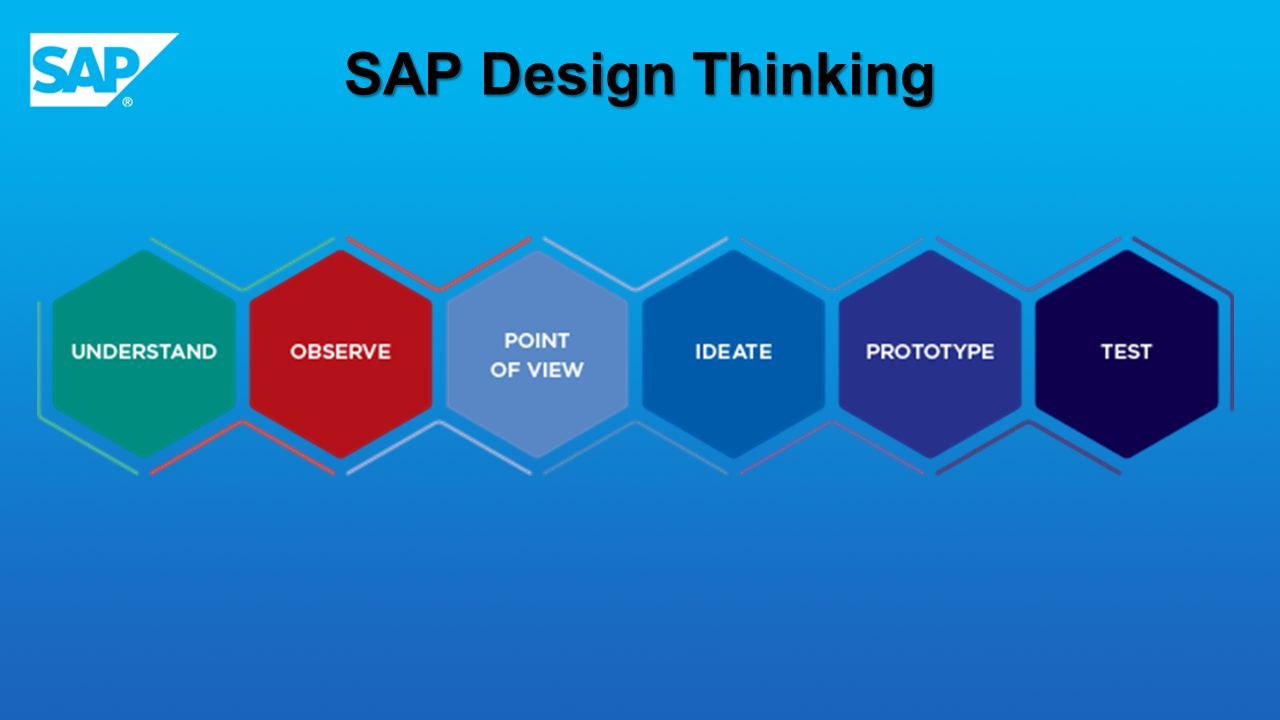 SAP®

SAP Design Thinking

UNDERSTAND

OBSERVE

POINT OF VIEW

IDEATE

PROTOTYPE

TEST